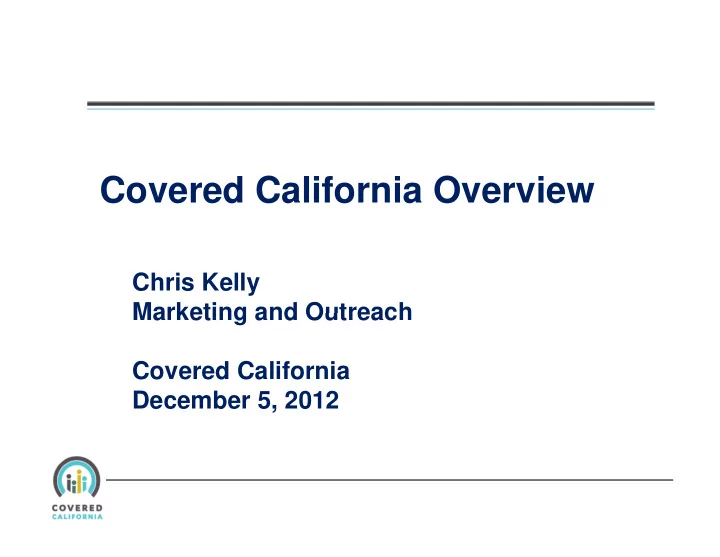 Covered California Overview

Chris Kelly
Marketing and Outreach

Covered California
December 5, 2012

COVERED
CALIFORNIA